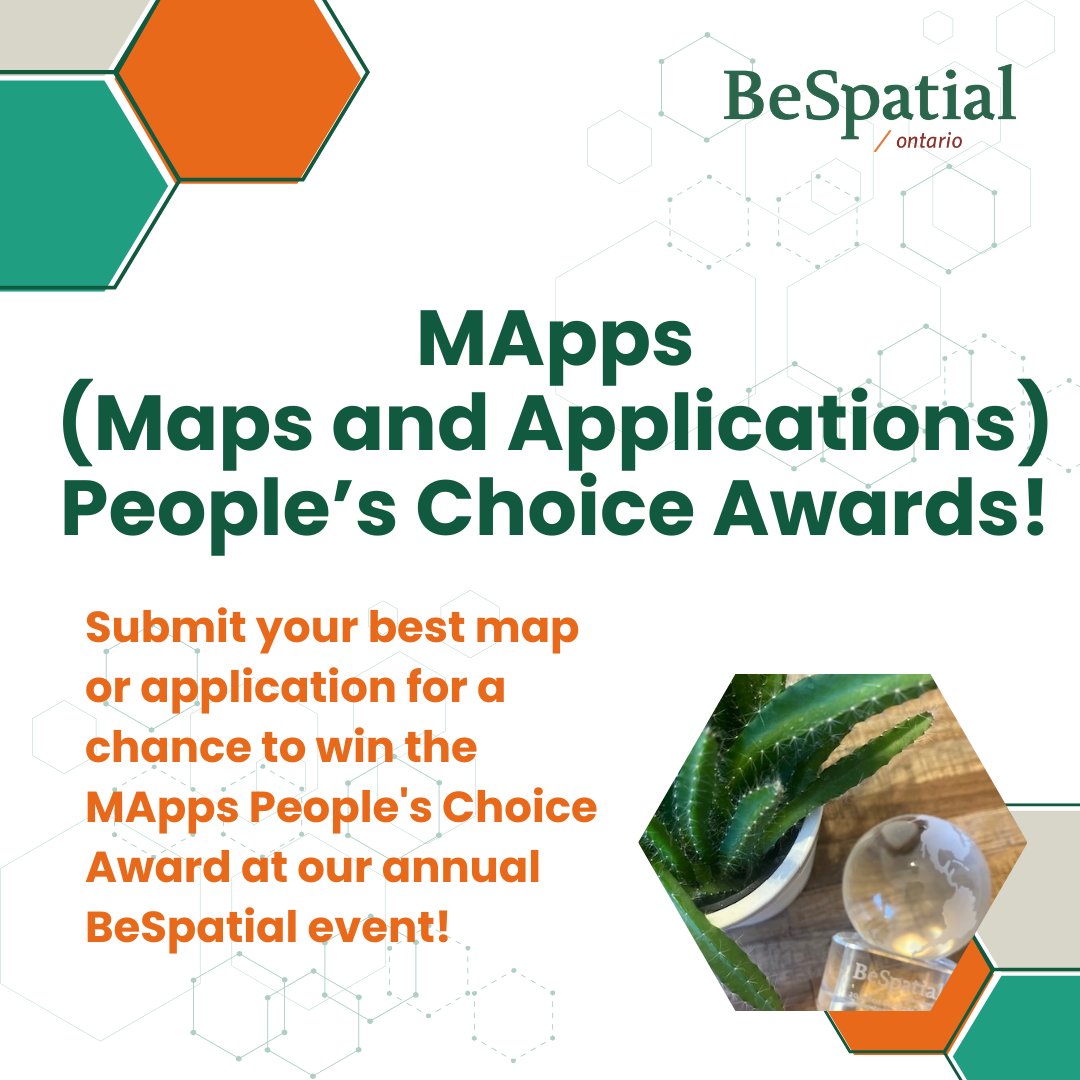 BeSpatial
/ ontario

MApps (Maps and Applications) People’s Choice Awards!

Submit your best map or application for a chance to win the MApps People's Choice Award at our annual BeSpatial event!

BeSpatial